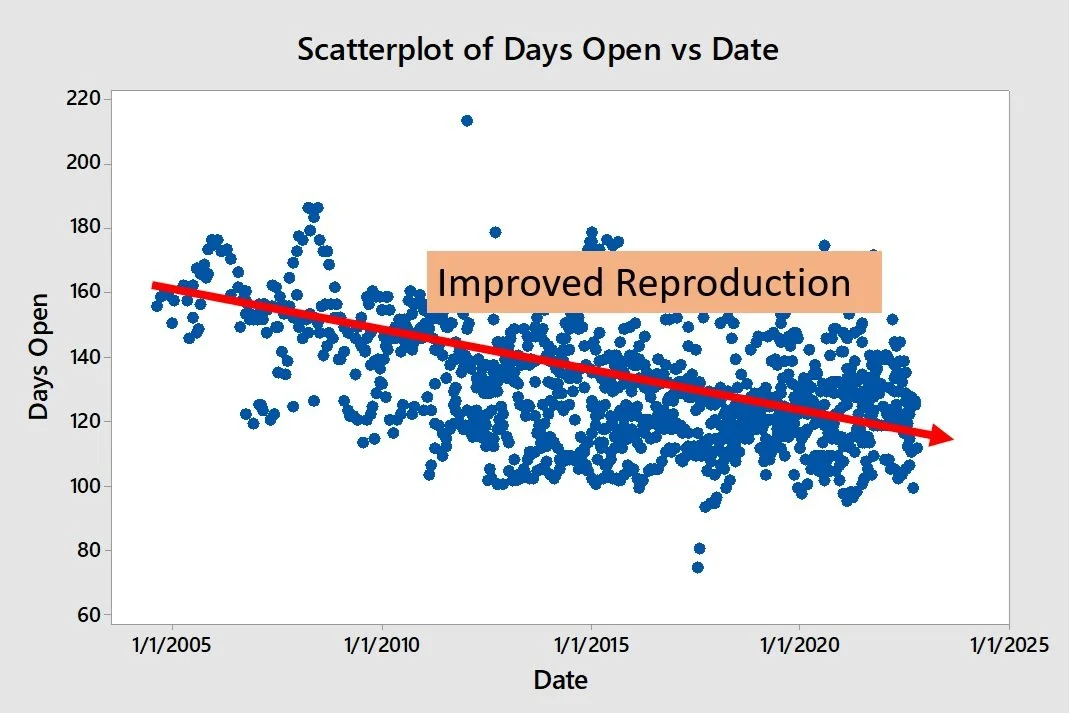 Scatterplot of Days Open vs Date

Days Open

220
200
180
160
140
120
100
80
60

Improved Reproduction

1/1/2005
1/1/2010
1/1/2015
1/1/2020
1/1/2025

Date